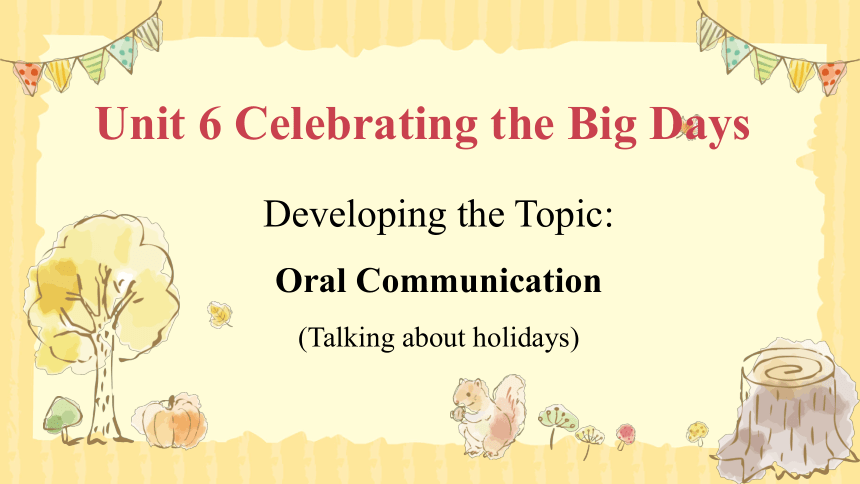 Unit 6 Celebrating the Big Days

Developing the Topic:

Oral Communication

(Talking about holidays)